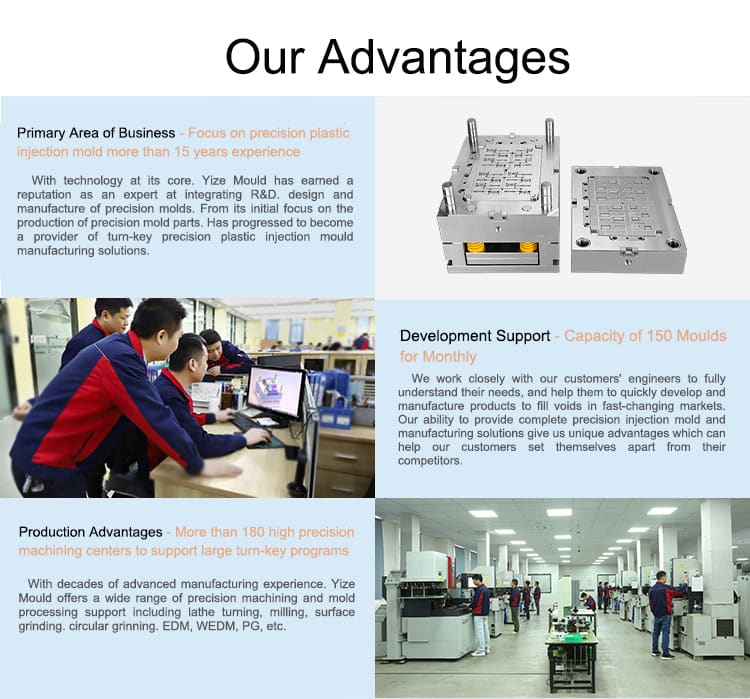 Our Advantages

Primary Area of Business - Focus on precision plastic injection mold more than 15 years experience

With technology at its core. Yize Mould has earned a reputation as an expert at integrating R&D. design and manufacture of precision molds. From its initial focus on the production of precision mold parts. Has progressed to become a provider of turn-key precision plastic injection mould manufacturing solutions.

Development Support - Capacity of 150 Moulds for Monthly

We work closely with our customers' engineers to fully understand their needs, and help them to quickly develop and manufacture products to fill voids in fast-changing markets. Our ability to provide complete precision injection mold and manufacturing solutions give us unique advantages which can help our customers set themselves apart from their competitors.

Production Advantages - More than 180 high precision machining centers to support large turn-key programs

With decades of advanced manufacturing experience. Yize Mould offers a wide range of precision machining and mold processing support including lathe turning, milling, surface grinding. circular grinning. EDM, WEDM, PG, etc.